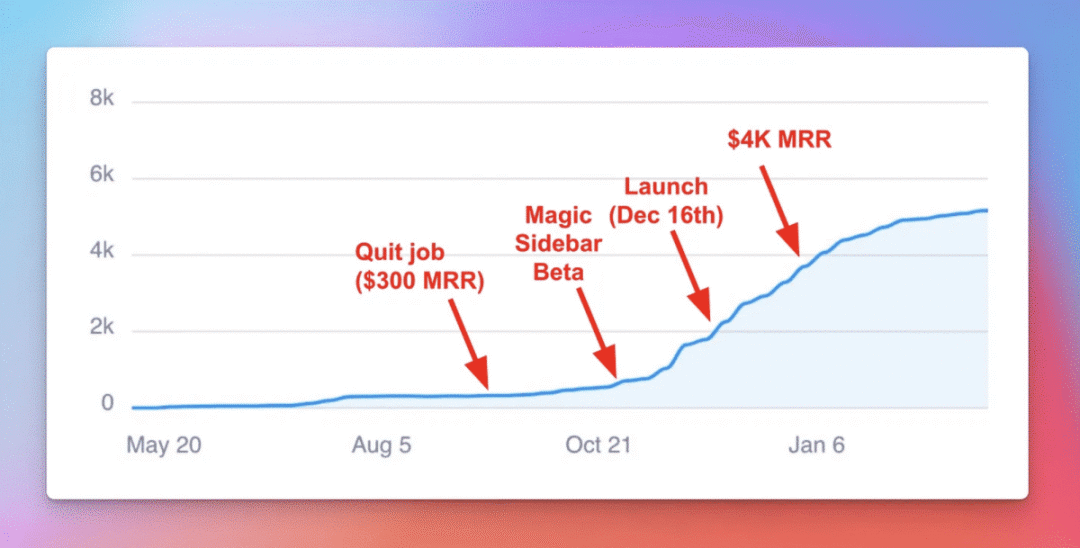 8k
6k
4k
2k
0

$4K MRR

Launch (Dec 16th)

Magic Sidebar Beta

Quit job ($300 MRR)

May 20
Aug 5
Oct 21
Jan 6